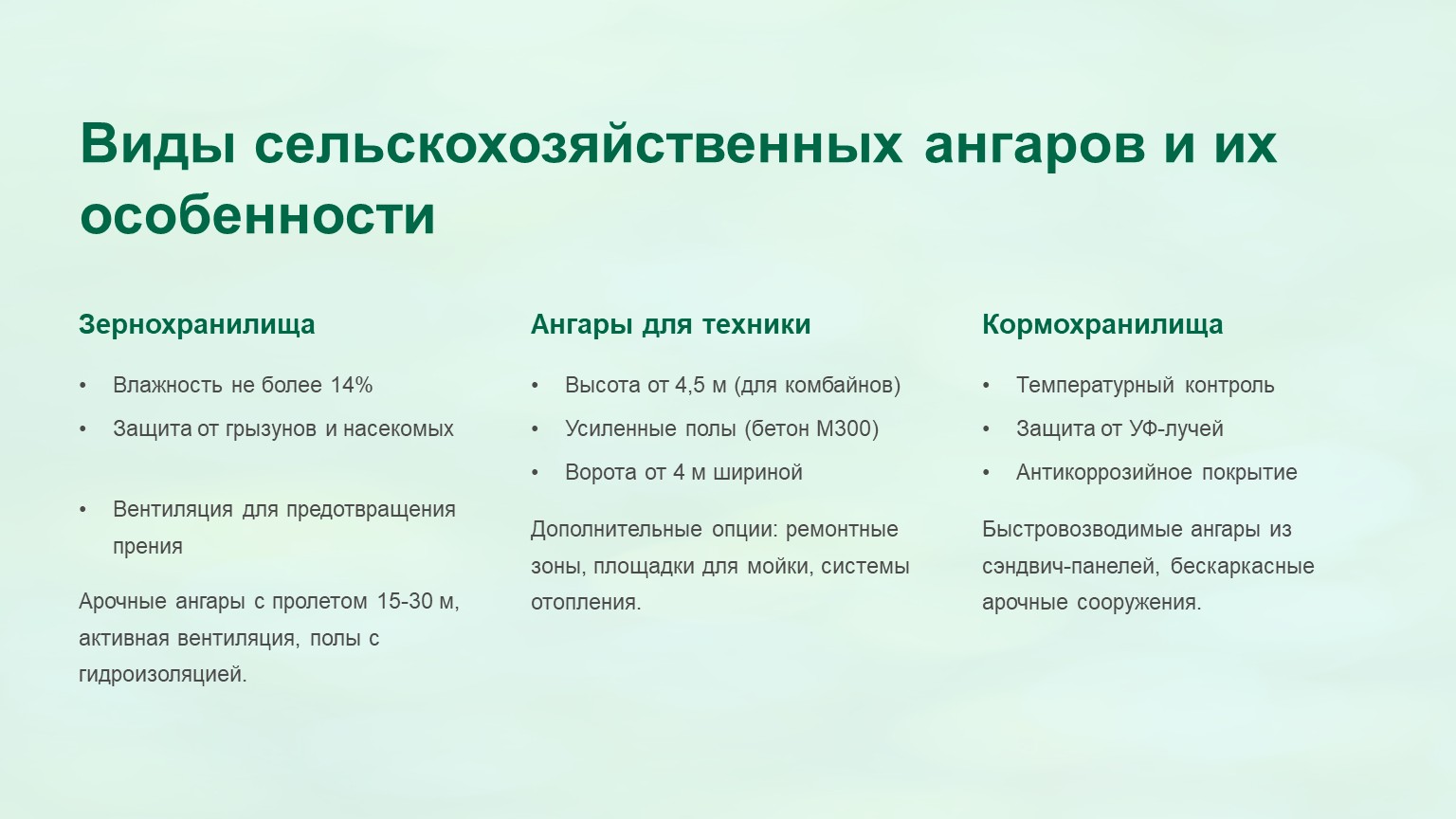 Виды сельскохозяйственных ангаров и их особенности

Зернохранилища

• Влажность не более 14%
• Защита от грызунов и насекомых
• Вентиляция для предотвращения прения

Арочные ангары с пролетом 15-30 м, активная вентиляция, полы с гидроизоляцией.

Ангары для техники

• Высота от 4,5 м (для комбайнов)
• Усиленные полы (бетон М300)
• Ворота от 4 м шириной

Дополнительные опции: ремонтные зоны, площадки для мойки, системы отопления.

Кормохранилища

• Температурный контроль
• Защита от УФ-лучей
• Антикоррозийное покрытие

Быстровозводимые ангары из сэндвич-панелей, бескаркасные арочные сооружения.